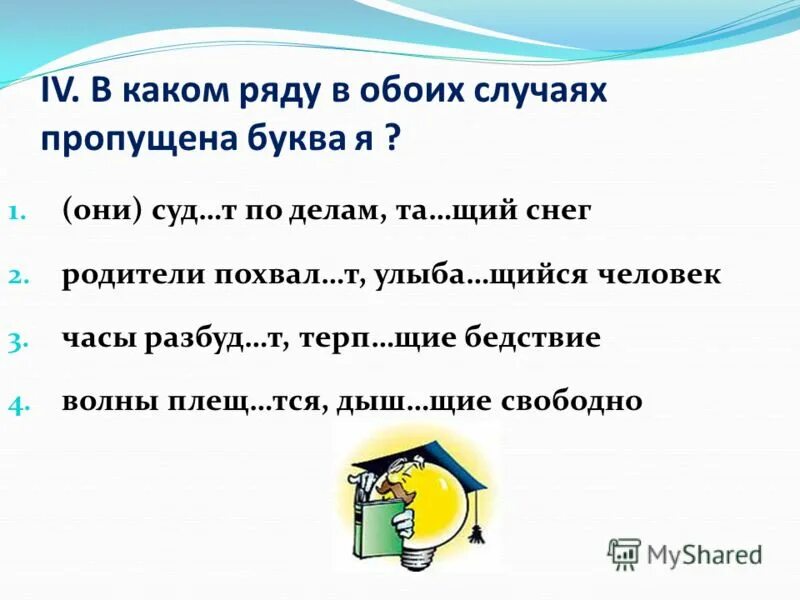 IV. В каком ряду в обоих случаях пропущена буква я ?

1. (они) суд…т по делам, та…щий снег
2. родители похвал…т, улыба…щийся человек
3. часы разбуд…т, терп…щие бедствие
4. волны плещ…тся, дыш…щие свободно

MyShared